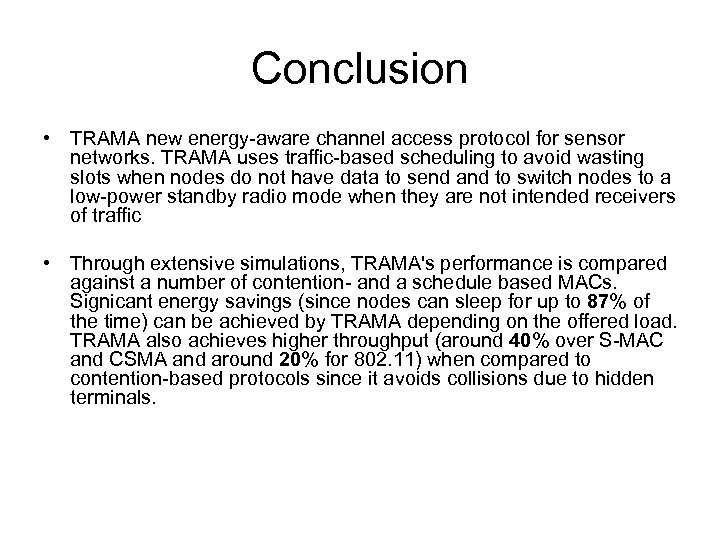 Conclusion

• TRAMA new energy-aware channel access protocol for sensor networks. TRAMA uses traffic-based scheduling to avoid wasting slots when nodes do not have data to send and to switch nodes to a low-power standby radio mode when they are not intended receivers of traffic

• Through extensive simulations, TRAMA's performance is compared against a number of contention- and a schedule based MACs. Signicant energy savings (since nodes can sleep for up to 87% of the time) can be achieved by TRAMA depending on the offered load. TRAMA also achieves higher throughput (around 40% over S-MAC and CSMA and around 20% for 802.11) when compared to contention-based protocols since it avoids collisions due to hidden terminals.